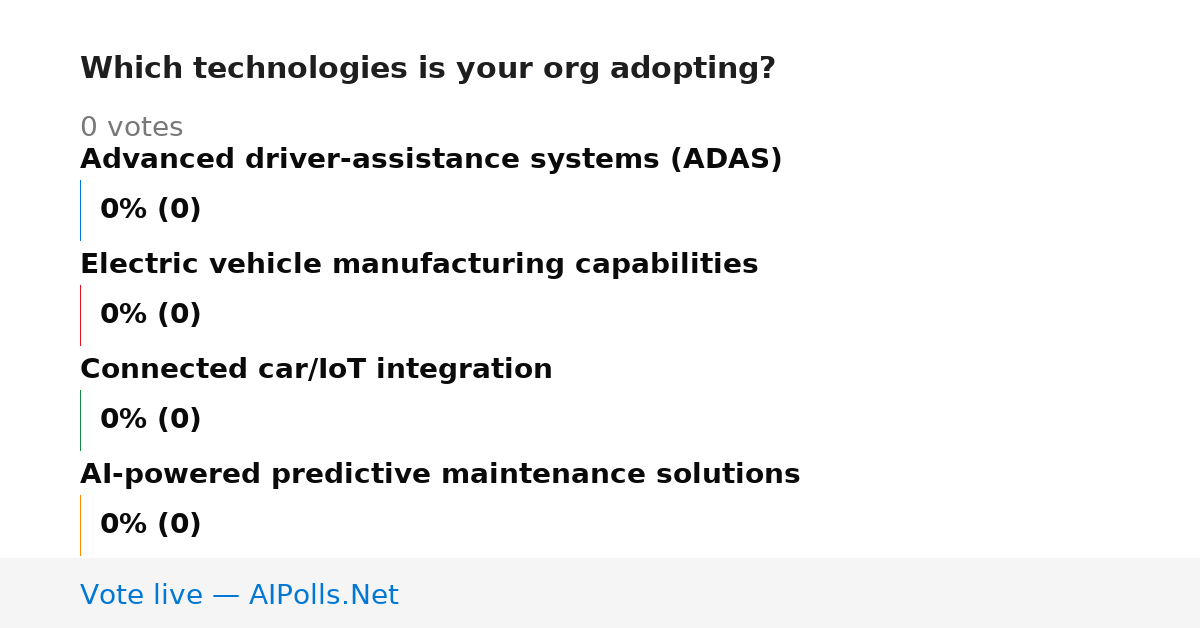 Which technologies is your org adopting?

0 votes

Advanced driver-assistance systems (ADAS)

0% (0)

Electric vehicle manufacturing capabilities

0% (0)

Connected car/IoT integration

0% (0)

AI-powered predictive maintenance solutions

0% (0)

Vote live — AIPolls.Net